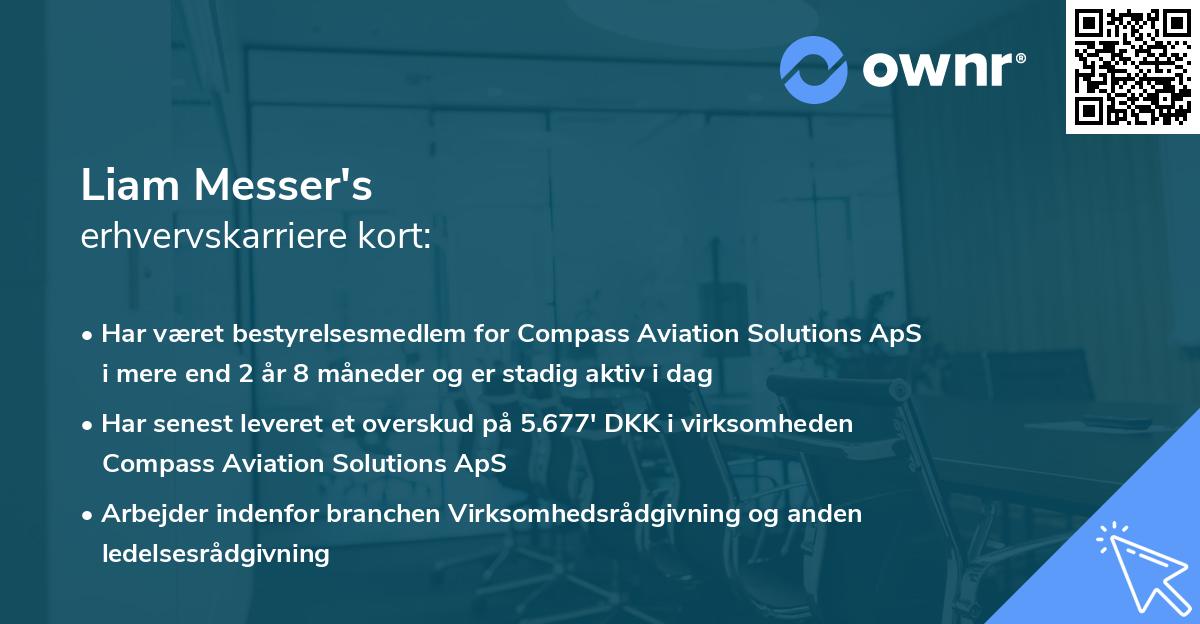 ownr®

Liam Messer's
erhvervskarriere kort:

• Har været bestyrelsesmedlem for Compass Aviation Solutions ApS i mere end 2 år 8 måneder og er stadig aktiv i dag

• Har senest leveret et overskud på 5.677' DKK i virksomheden Compass Aviation Solutions ApS

• Arbejder indenfor branchen Virksomhedsrådgivning og anden ledelsesrådgivning